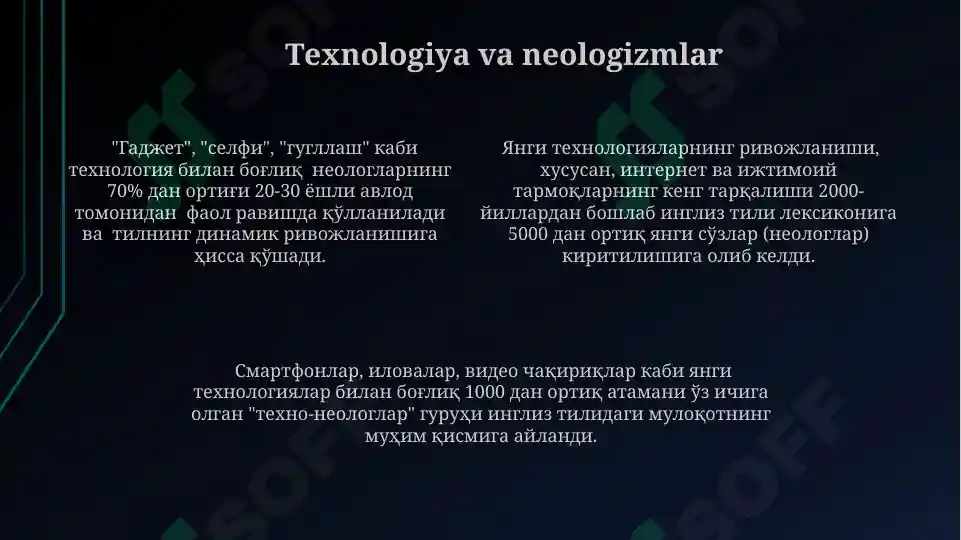 Texnologiya va neologizmlar

"Гаджет", "селфи", "гугллаш" каби технология билан боғлиқ неологларнинг 70% дан ортиғи 20-30 ёшли авлод томонидан фаол равишда қўлланилади ва тилнинг динамик ривожланишига ҳисса қўшади.

Янги технологияларнинг ривожланиши, хусусан, интернет ва ижтимоий тармоқларнинг кенг тарқалиши 2000-йиллардан бошлаб инглиз тили лексиконига 5000 дан ортиқ янги сўзлар (неологлар) киритилишига олиб келди.

Смартфонлар, иловалар, видео чақириқлар каби янги технологиялар билан боғлиқ 1000 дан ортиқ атамани ўз ичига олган "техно-неологлар" гуруҳи инглиз тилидаги мулоқотнинг муҳим қисмига айланди.

SOFF